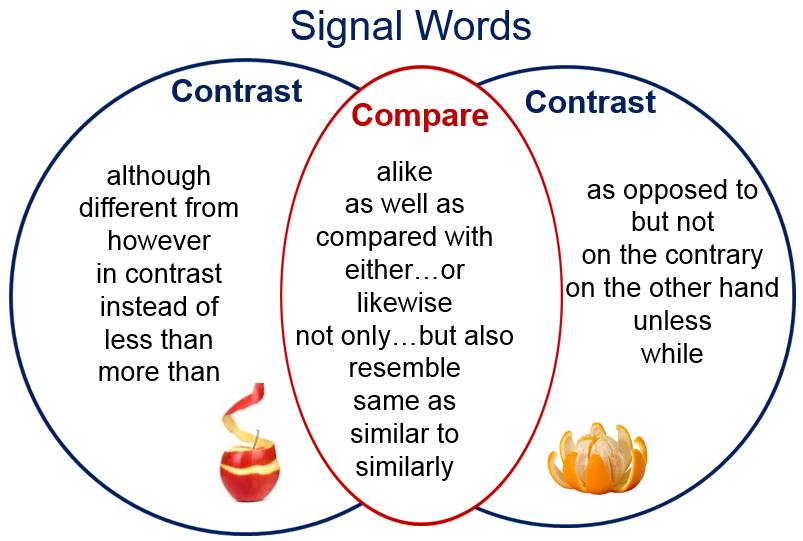 Signal Words

Contrast

although
different from
however
in contrast
instead of
less than
more than

Compare

alike
as well as
compared with
either…or
likewise
not only…but also
resemble
same as
similar to
similarly

Contrast

as opposed to
but not
on the contrary
on the other hand
unless
while